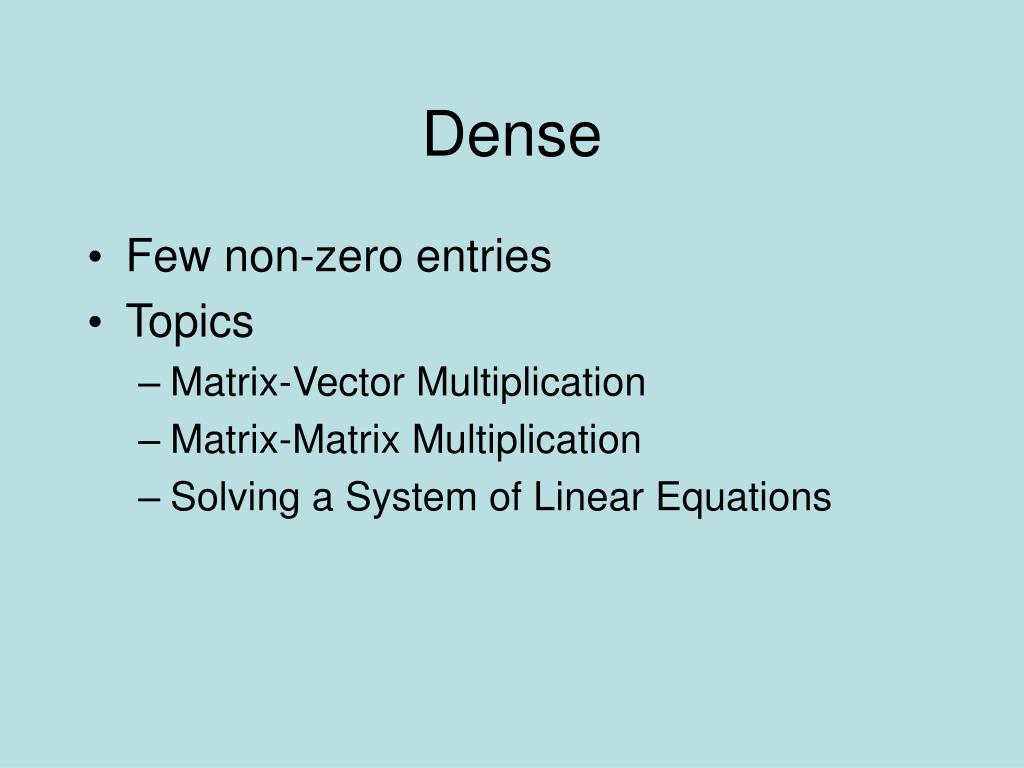 Dense

• Few non-zero entries
• Topics
– Matrix-Vector Multiplication
– Matrix-Matrix Multiplication
– Solving a System of Linear Equations